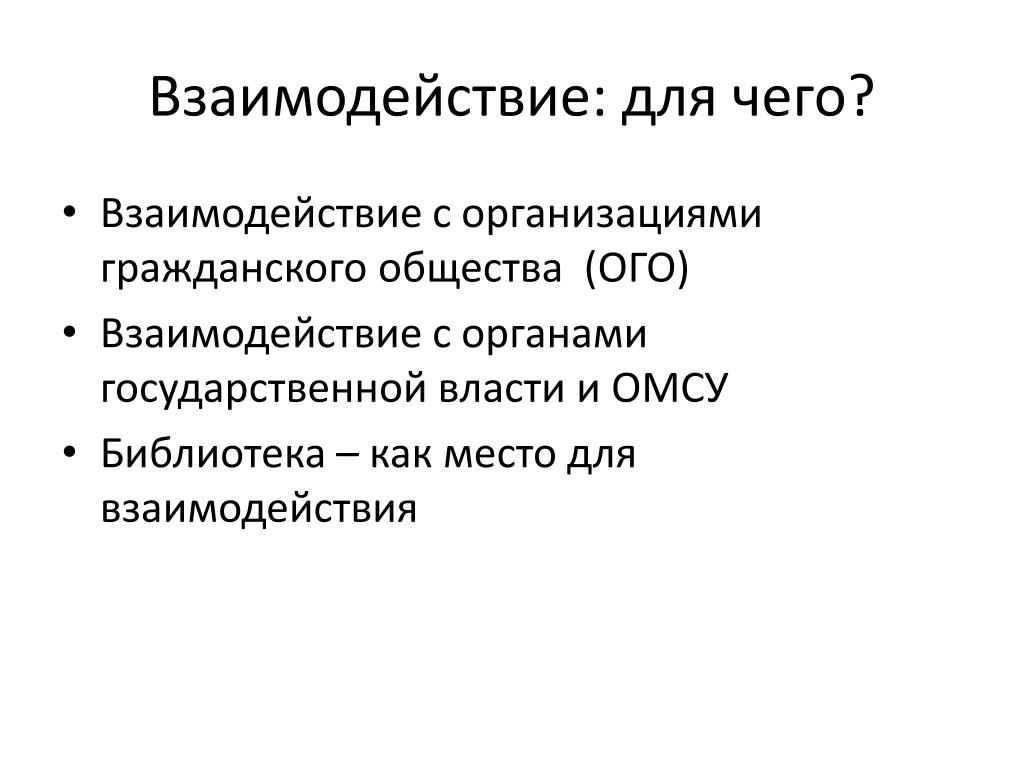 Взаимодействие: для чего?

• Взаимодействие с организациями гражданского общества (ОГО)
• Взаимодействие с органами государственной власти и ОМСУ
• Библиотека – как место для взаимодействия